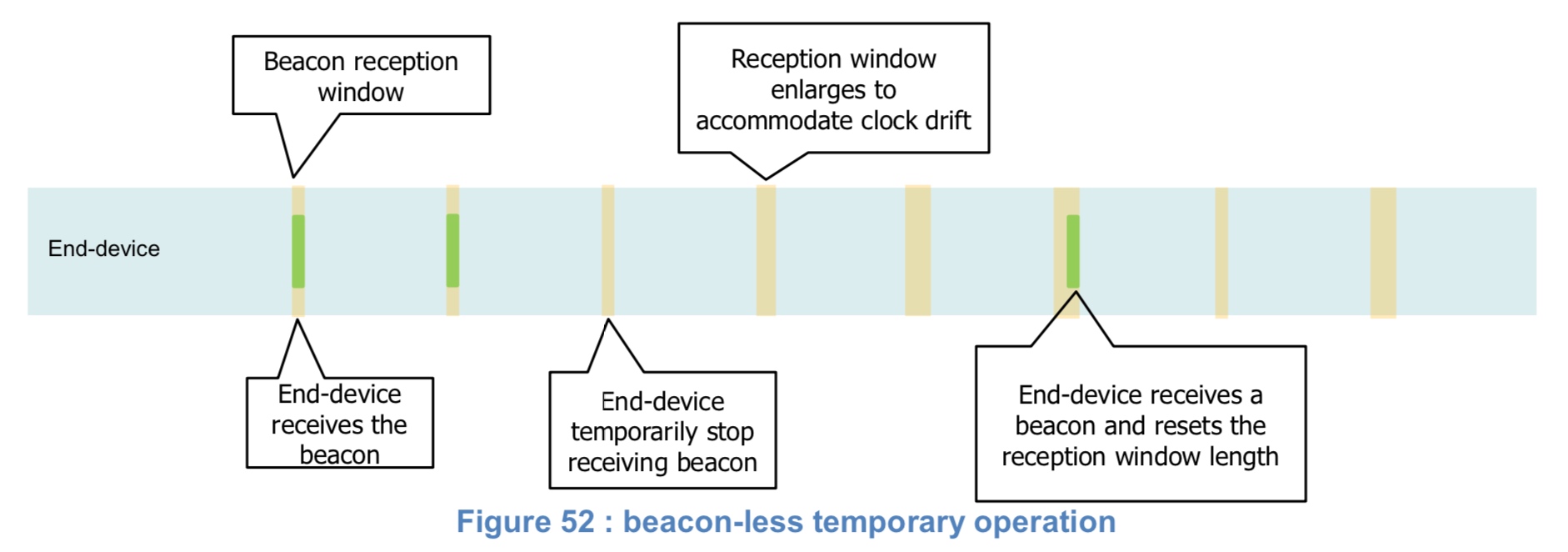 Beacon reception window

Reception window enlarges to accommodate clock drift

End-device

End-device receives the beacon

End-device temporarily stop receiving beacon

End-device receives a beacon and resets the reception window length

Figure 52 : beacon-less temporary operation